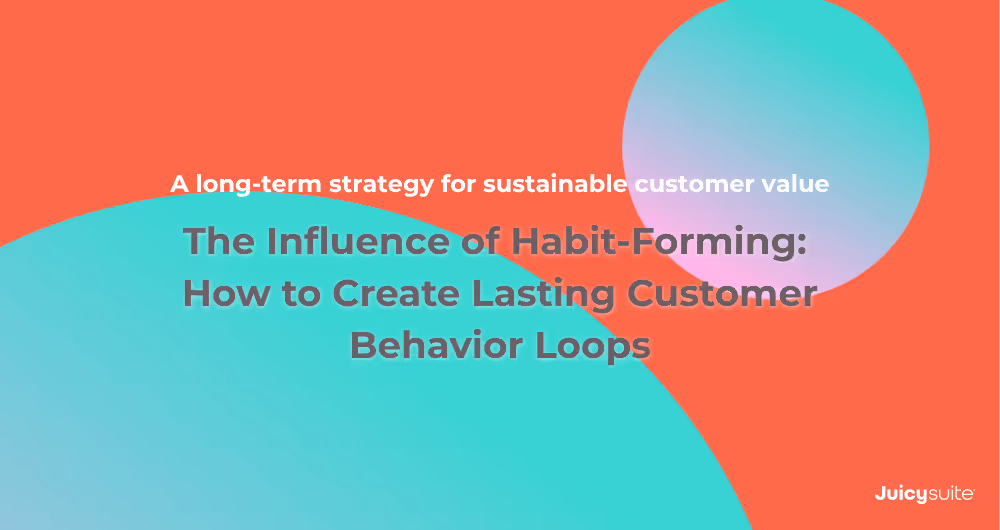 A long-term strategy for sustainable customer value

The Influence of Habit-Forming: How to Create Lasting Customer Behavior Loops

Juicysuite